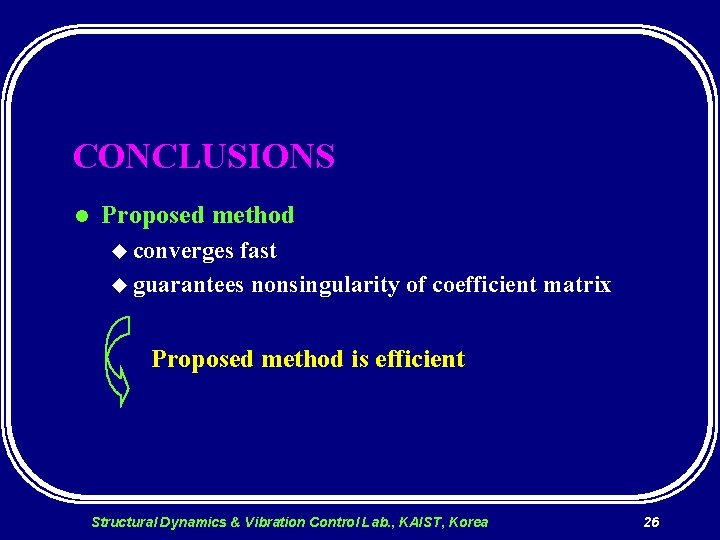 CONCLUSIONS

● Proposed method

◆ converges fast

◆ guarantees nonsingularity of coefficient matrix

Proposed method is efficient

Structural Dynamics & Vibration Control Lab., KAIST, Korea

26